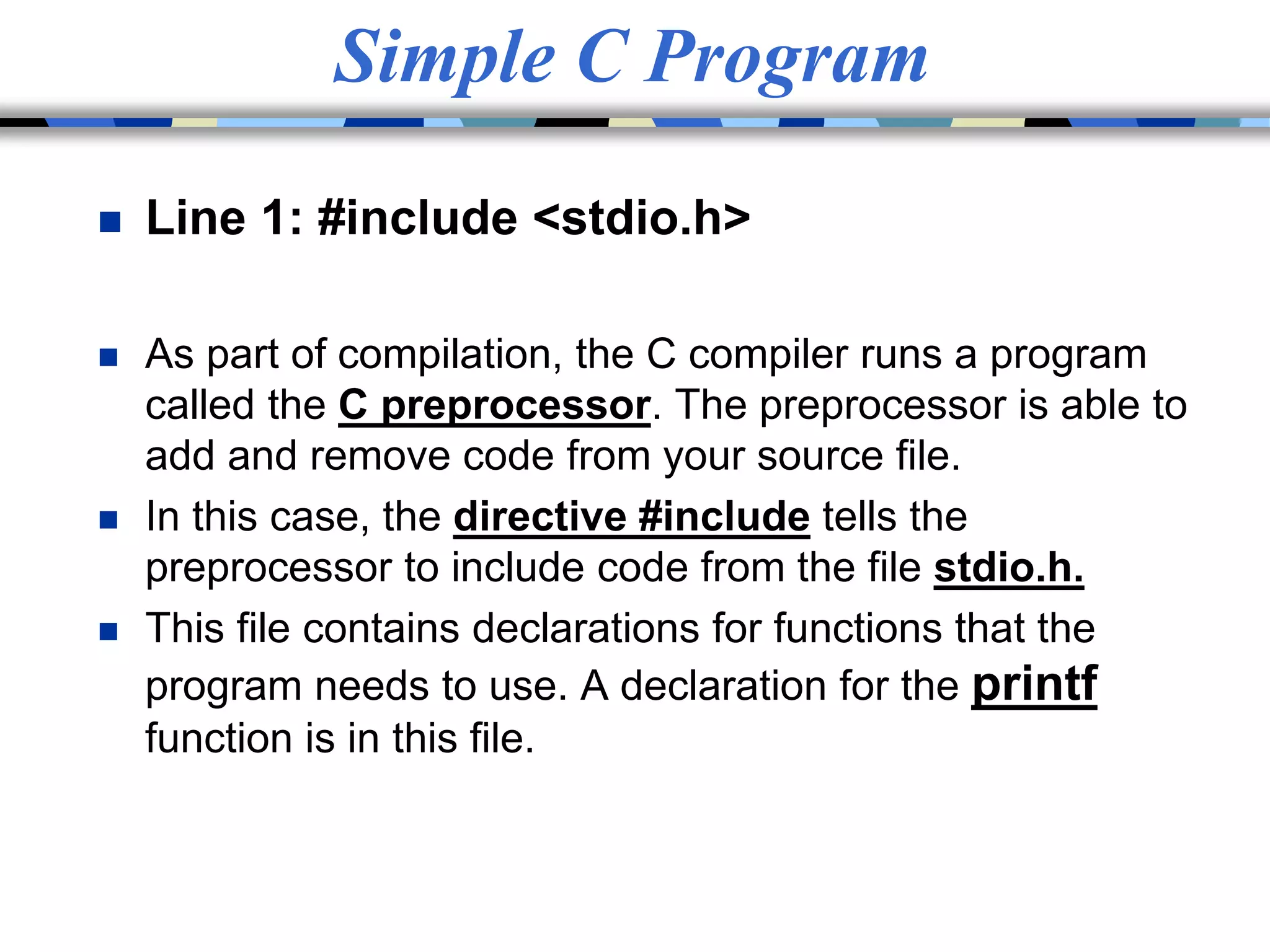 Simple C Program

Line 1: #include <stdio.h>

As part of compilation, the C compiler runs a program called the C preprocessor. The preprocessor is able to add and remove code from your source file.

In this case, the directive #include tells the preprocessor to include code from the file stdio.h.

This file contains declarations for functions that the program needs to use. A declaration for the printf function is in this file.